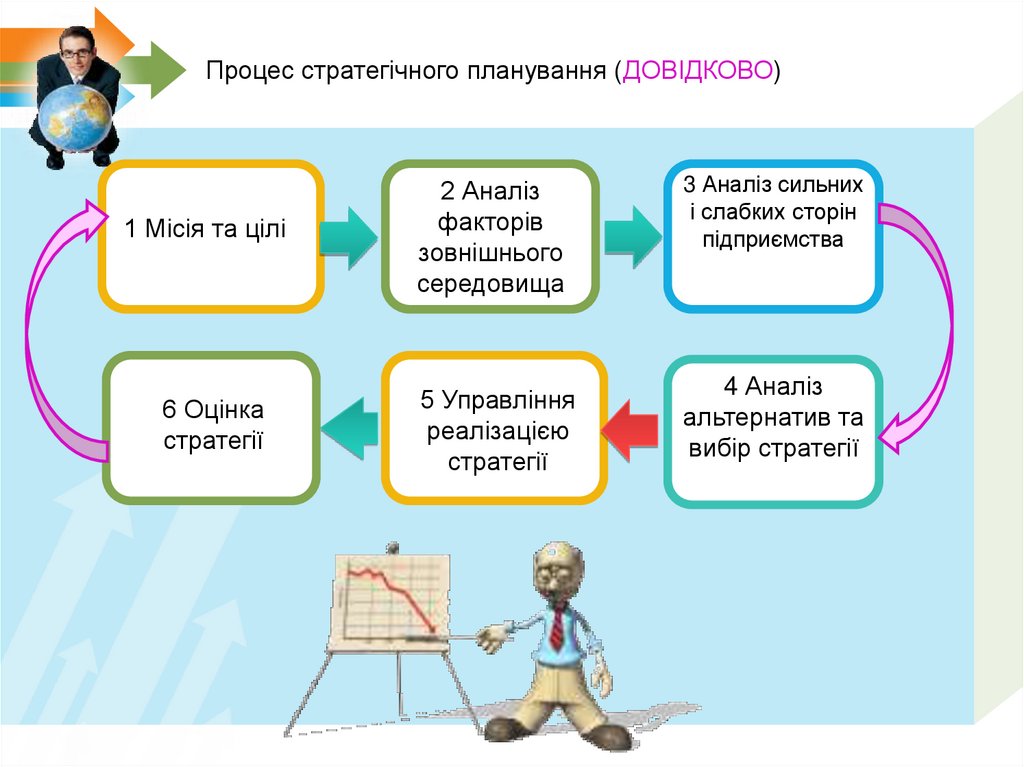 Процес стратегічного планування (ДОВІДКОВО)

1 Місія та цілі

2 Аналіз факторів зовнішнього середовища

3 Аналіз сильних і слабких сторін підприємства

4 Аналіз альтернатив та вибір стратегії

5 Управління реалізацією стратегії

6 Оцінка стратегії